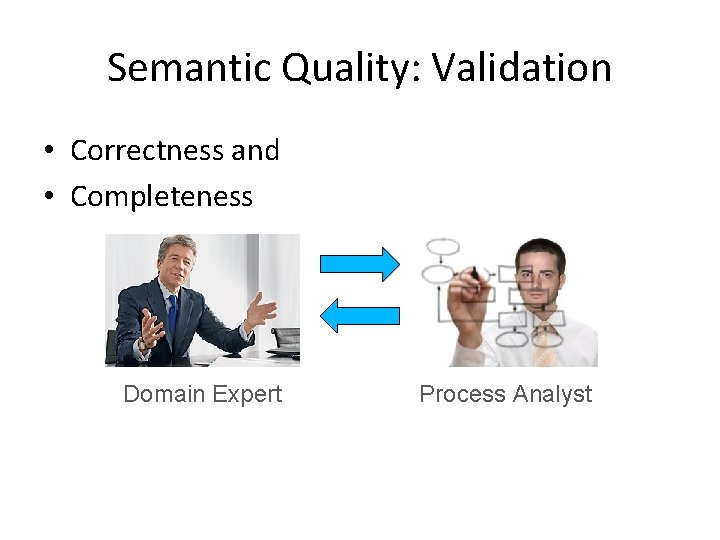 Semantic Quality: Validation

• Correctness and
• Completeness

Domain Expert

Process Analyst